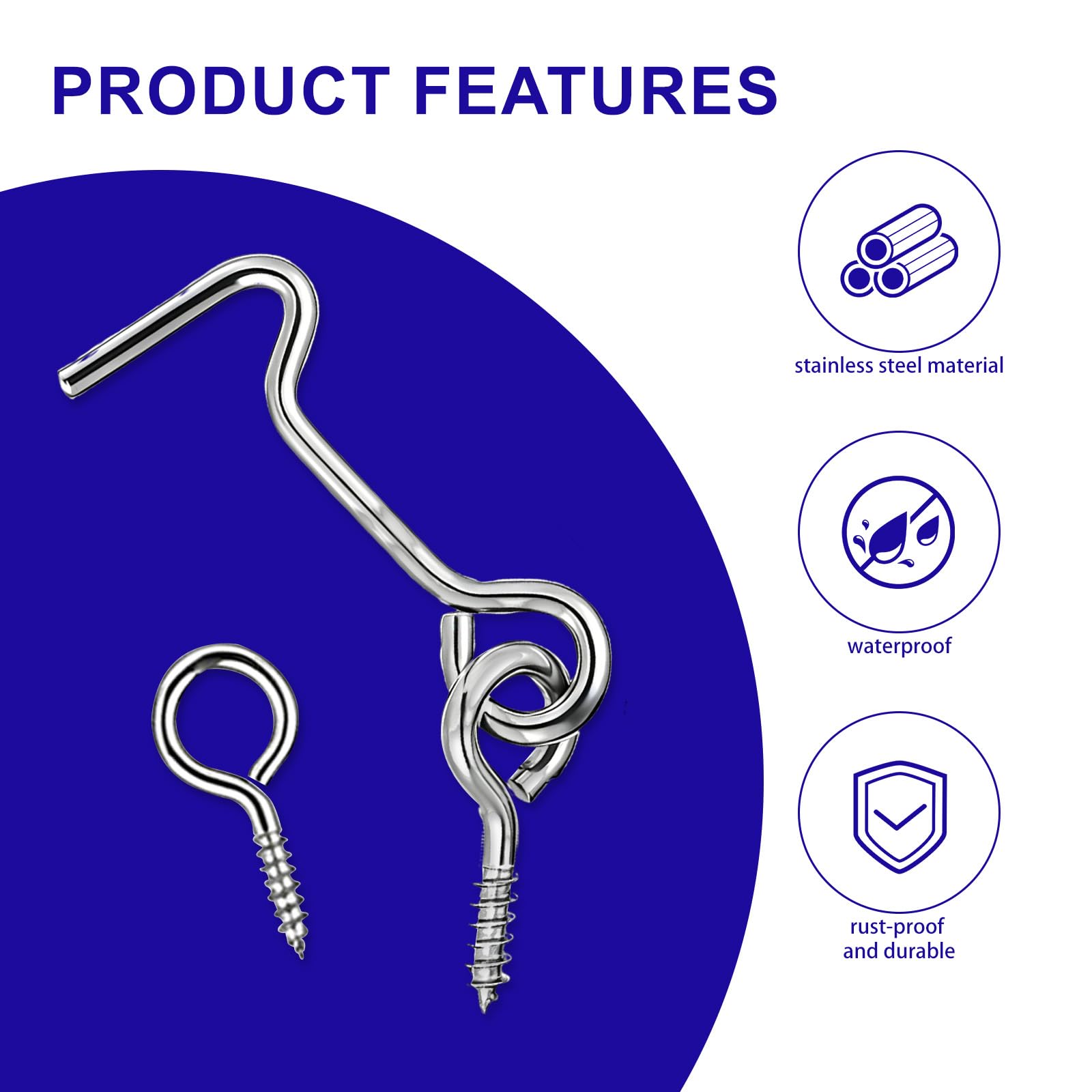 PRODUCT FEATURES

stainless steel material

waterproof

rust-proof
and durable